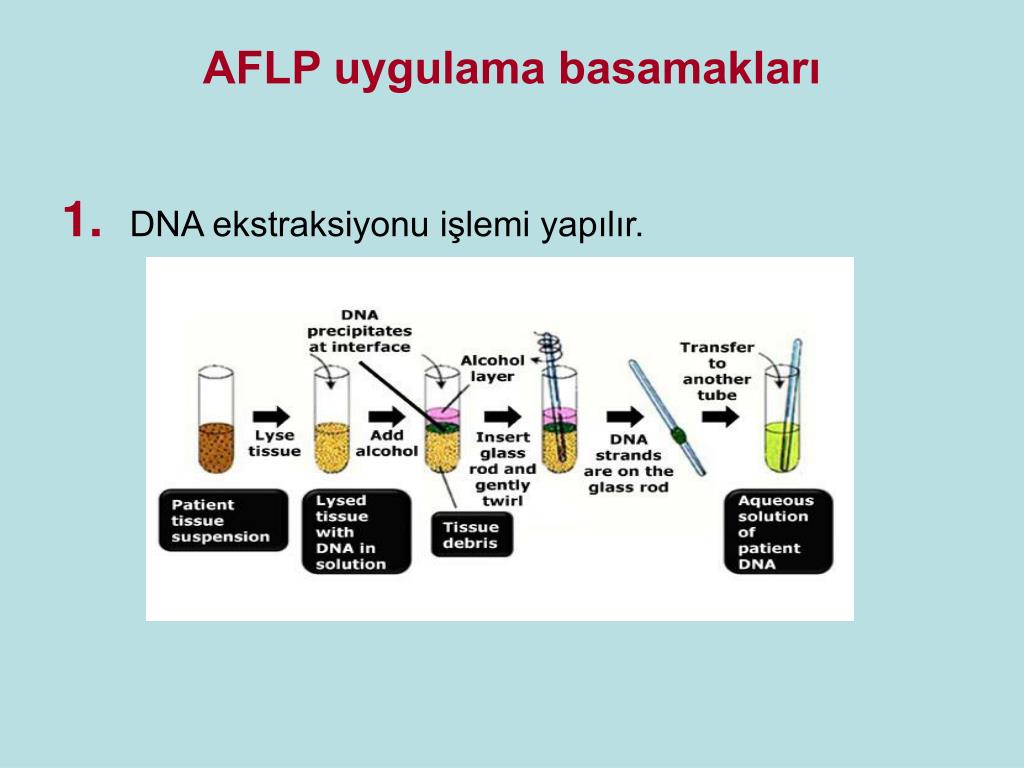 AFLP uygulama basamakları

1. DNA ekstraksiyonu işlemi yapılır.

DNA precipitates at interface

Alcohol layer

Transfer to another tube

Lyse tissue

Add alcohol

Insert glass rod and gently twirl

DNA strands are on the glass rod

Patient tissue suspension

Lysed tissue with DNA in solution

Tissue debris

Aqueous solution of patient DNA